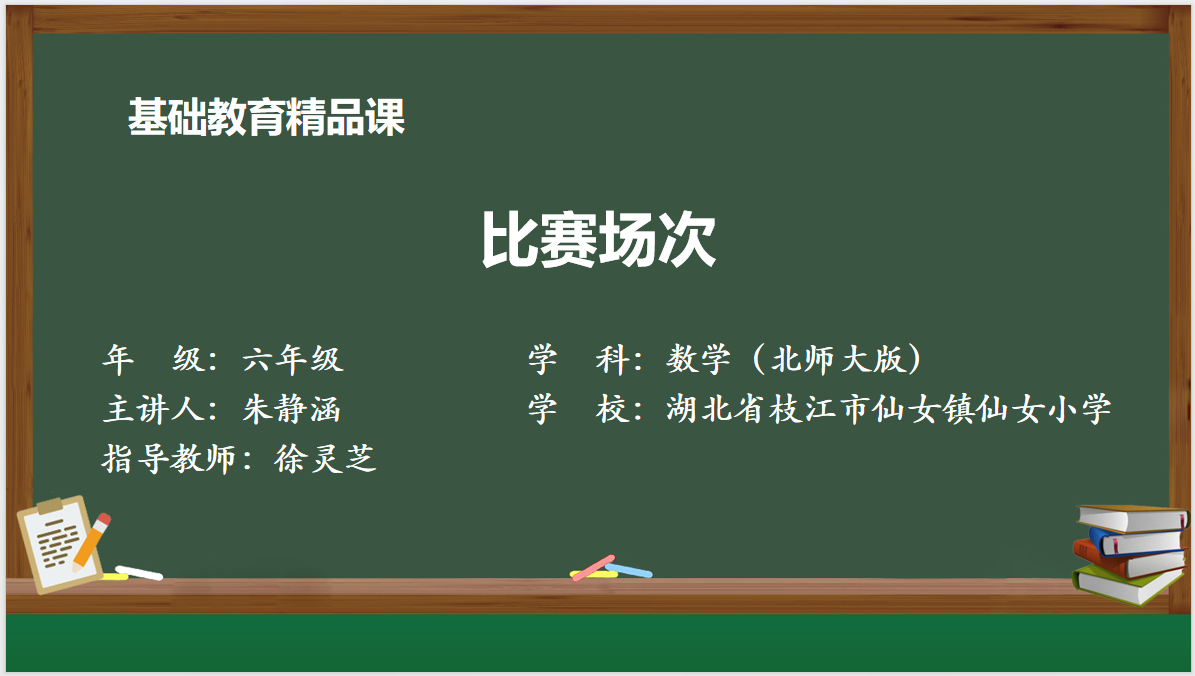 基础教育精品课

比赛场次

年　级：六年级

主讲人：朱静涵

指导教师：徐灵芝

学　科：数学（北师大版）

学　校：湖北省枝江市仙女镇仙女小学